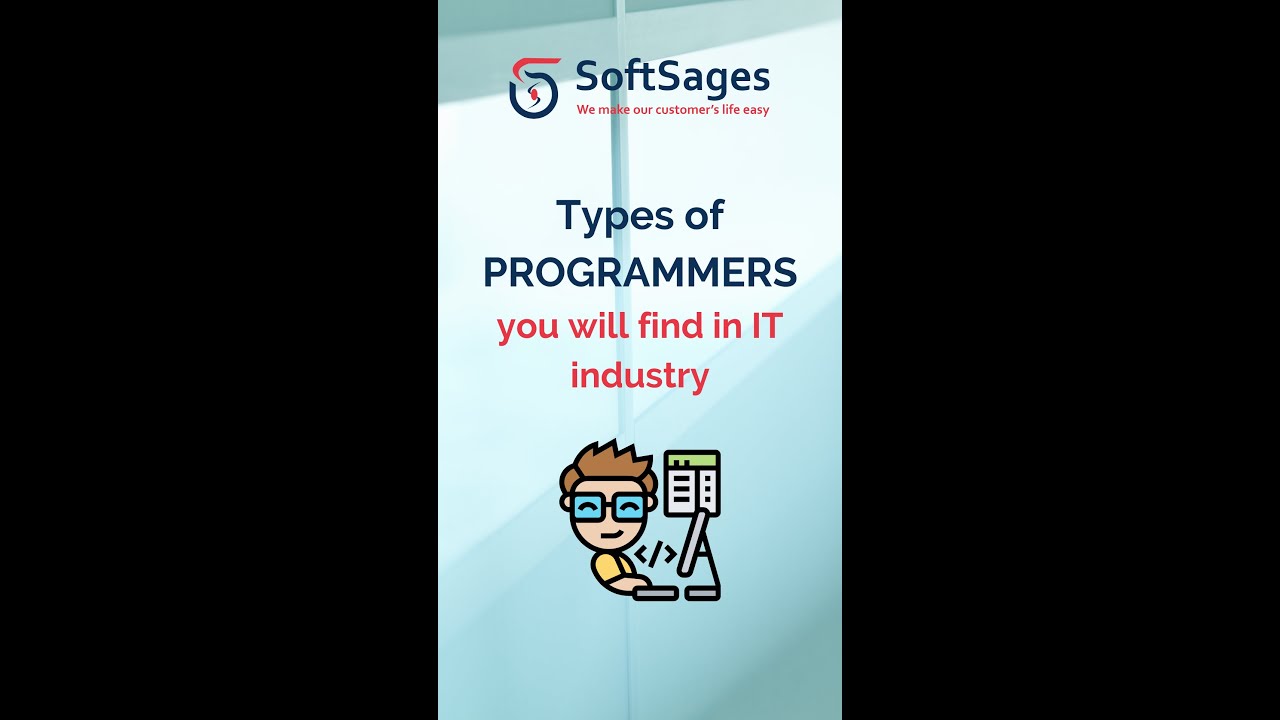 SoftSages
We make our customer's life easy

Types of
PROGRAMMERS
you will find in IT industry

</>